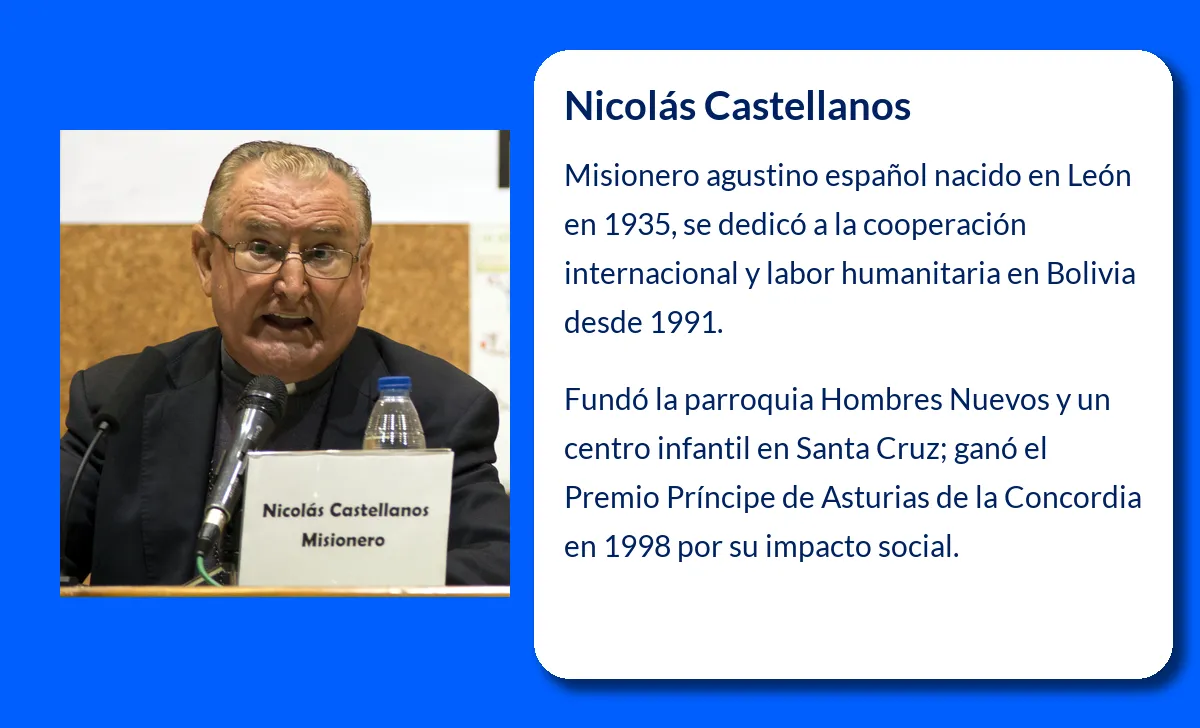 Nicolás Castellanos
Misionero

Nicolás Castellanos

Misionero agustino español nacido en León en 1935, se dedicó a la cooperación internacional y labor humanitaria en Bolivia desde 1991.

Fundó la parroquia Hombres Nuevos y un centro infantil en Santa Cruz; ganó el Premio Príncipe de Asturias de la Concordia en 1998 por su impacto social.